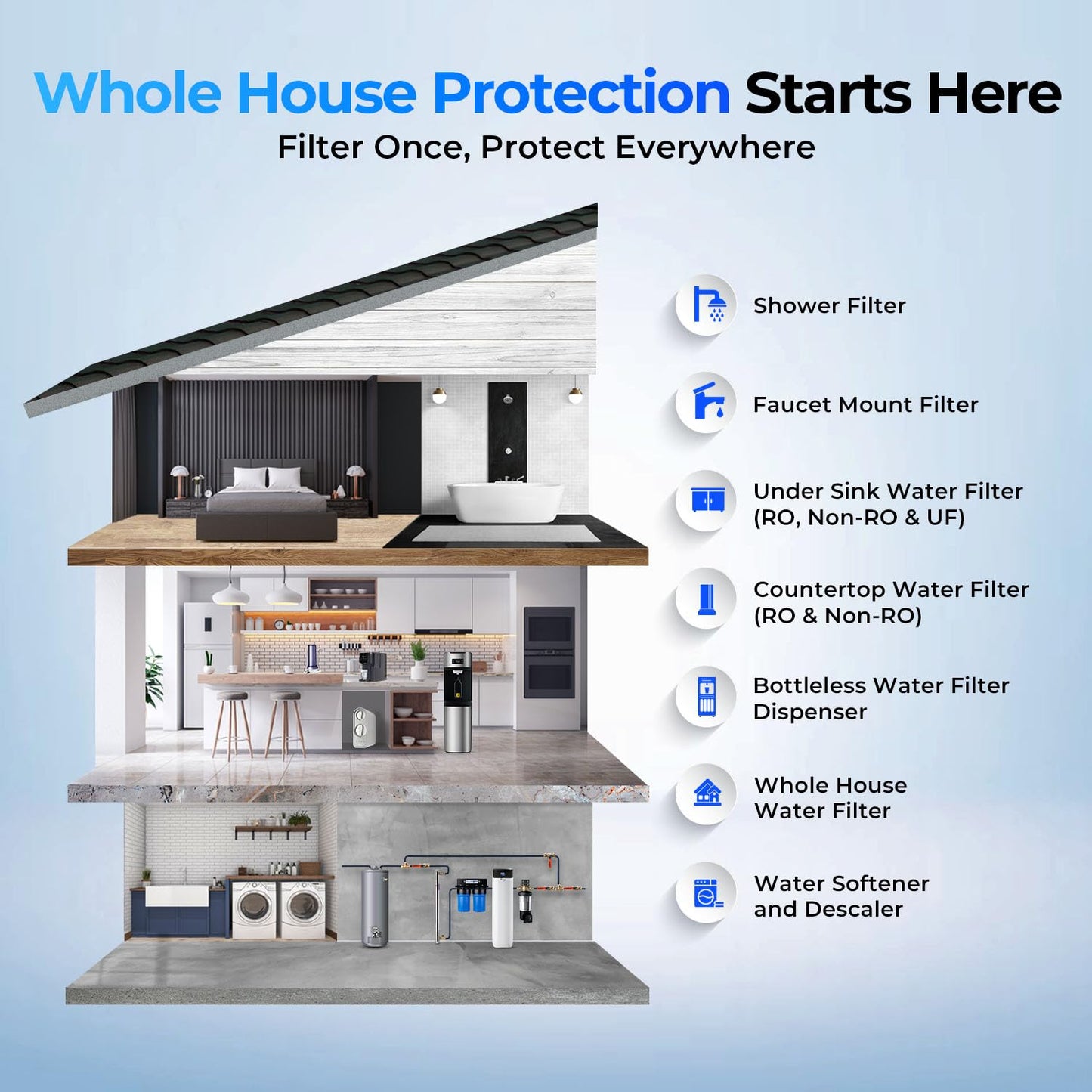 Whole House Protection Starts Here
Filter Once, Protect Everywhere

Shower Filter

Faucet Mount Filter

Under Sink Water Filter (RO, Non-RO & UF)

Countertop Water Filter (RO & Non-RO)

Bottleless Water Filter Dispenser

Whole House Water Filter

Water Softener and Descaler